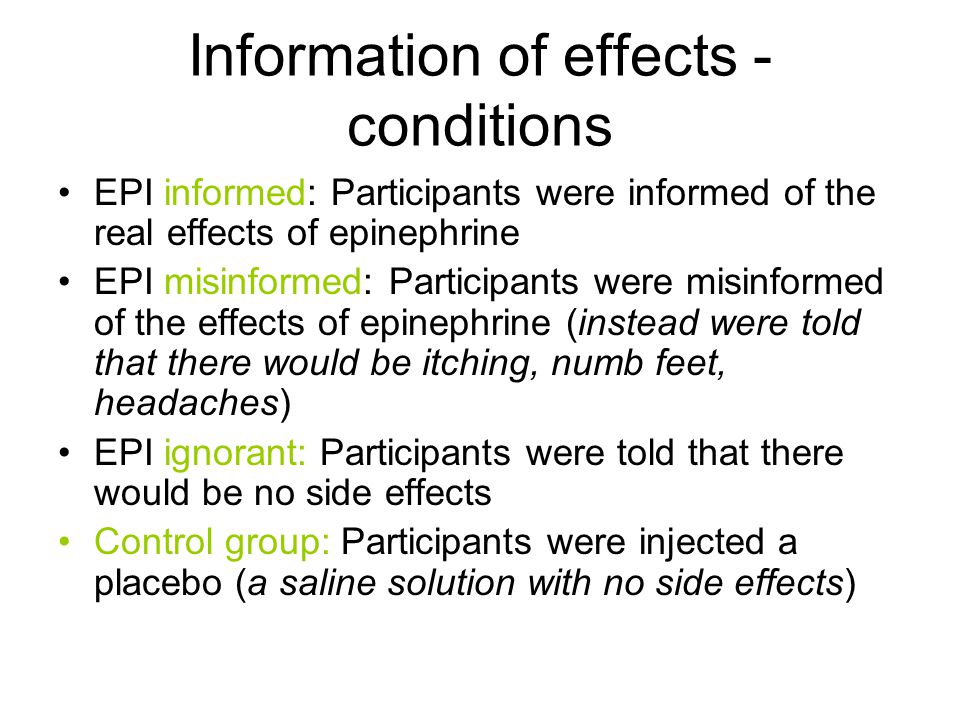 Information of effects - conditions

• EPI informed: Participants were informed of the real effects of epinephrine
• EPI misinformed: Participants were misinformed of the effects of epinephrine (instead were told that there would be itching, numb feet, headaches)
• EPI ignorant: Participants were told that there would be no side effects
• Control group: Participants were injected a placebo (a saline solution with no side effects)